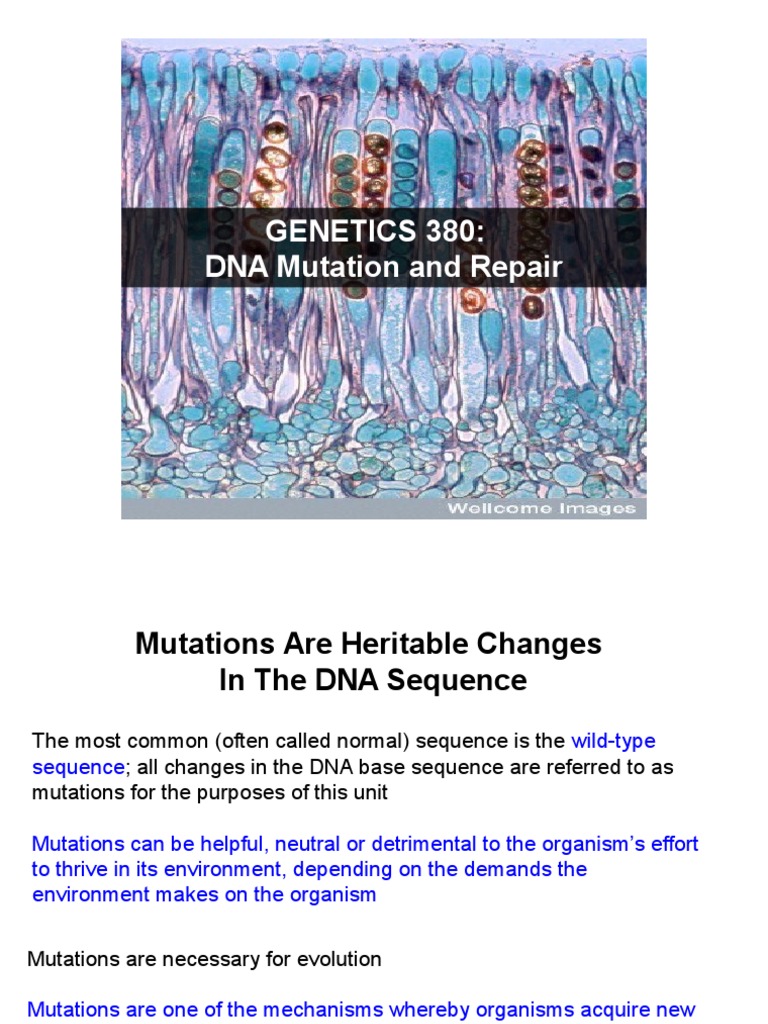 GENETICS 380:
DNA Mutation and Repair

Wellcome Images

Mutations Are Heritable Changes In The DNA Sequence

The most common (often called normal) sequence is the wild-type sequence; all changes in the DNA base sequence are referred to as mutations for the purposes of this unit

Mutations can be helpful, neutral or detrimental to the organism's effort to thrive in its environment, depending on the demands the environment makes on the organism

Mutations are necessary for evolution

Mutations are one of the mechanisms whereby organisms acquire new